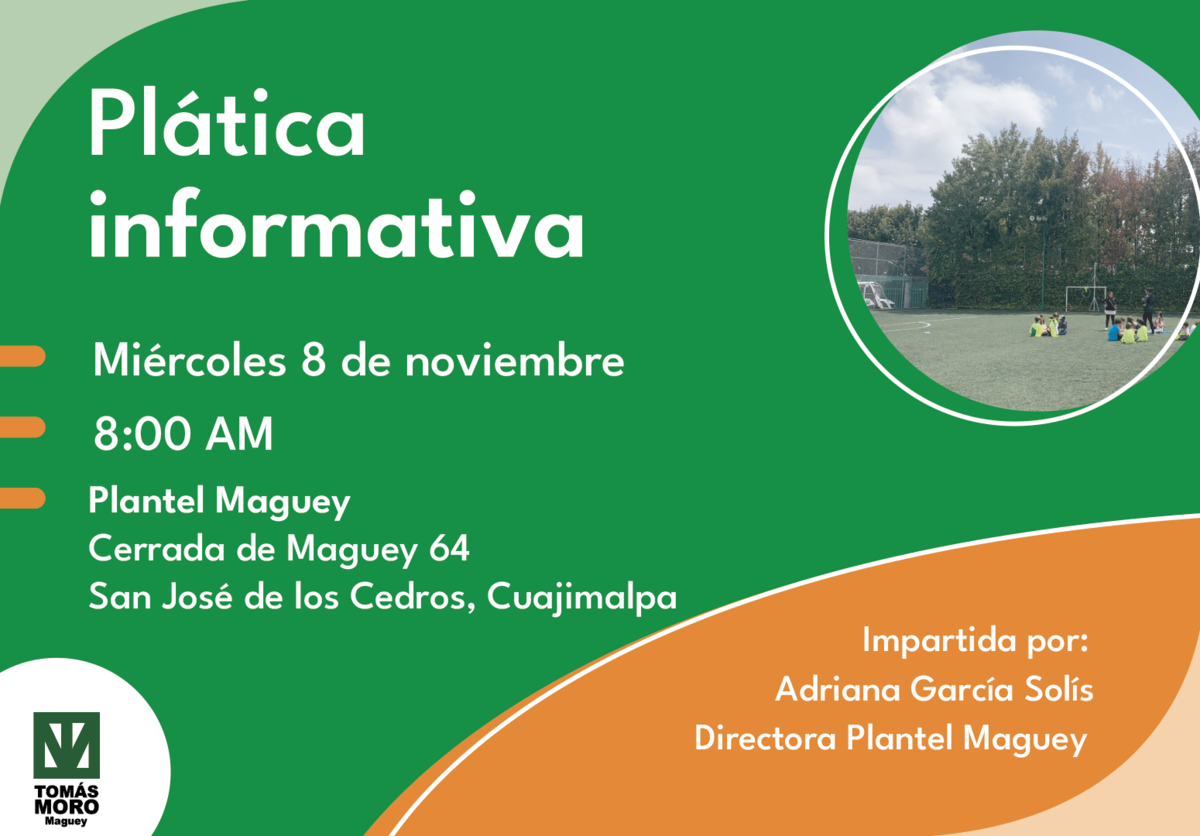 Plática informativa

Miércoles 8 de noviembre

8:00 AM

Plantel Maguey
Cerrada de Maguey 64
San José de los Cedros, Cuajimalpa

Impartida por:
Adriana García Solís
Directora Plantel Maguey

TOMÁS MORO
Maguey